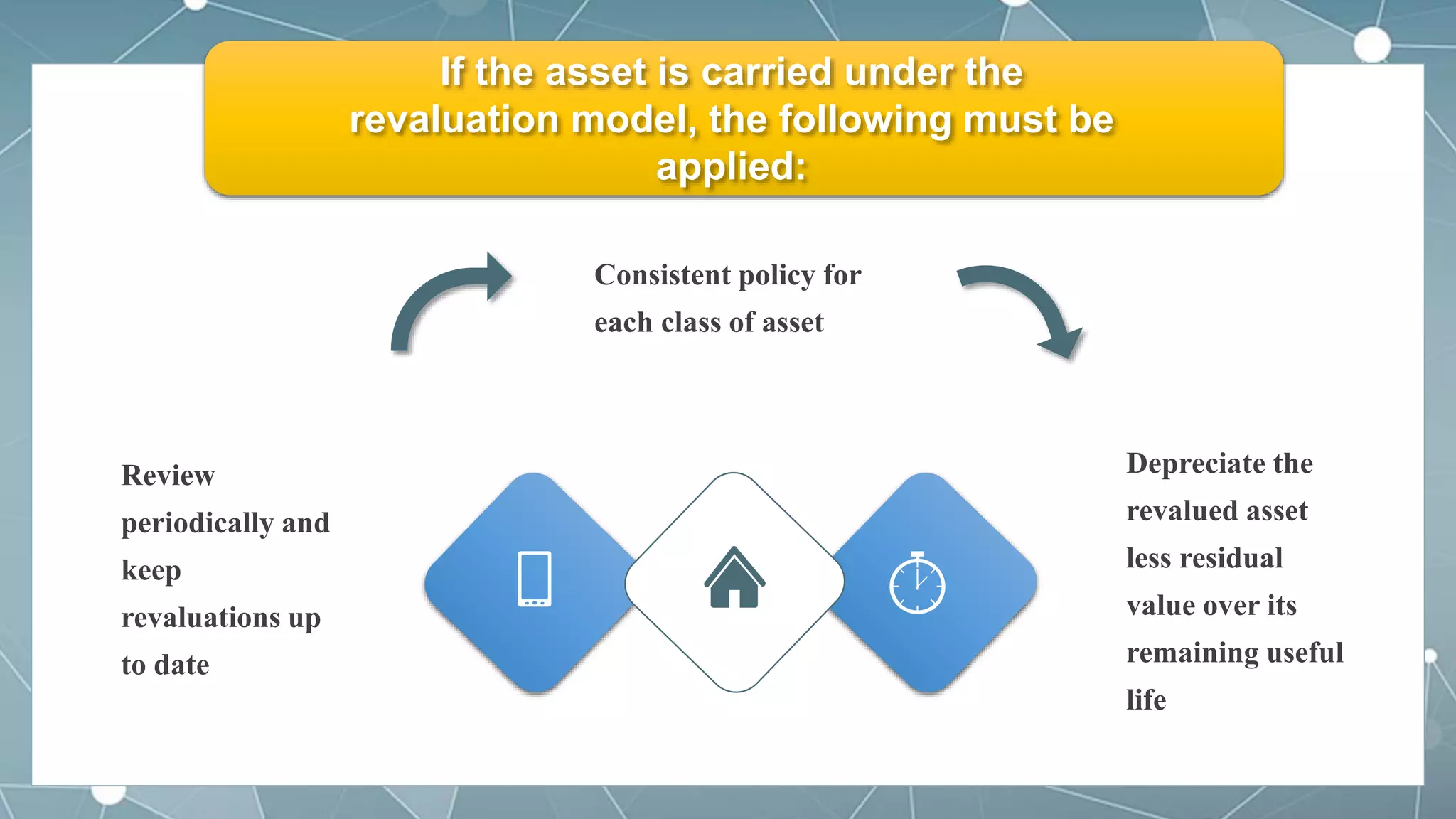 If the asset is carried under the revaluation model, the following must be applied:

Consistent policy for each class of asset

Review periodically and keep revaluations up to date

Depreciate the revalued asset less residual value over its remaining useful life